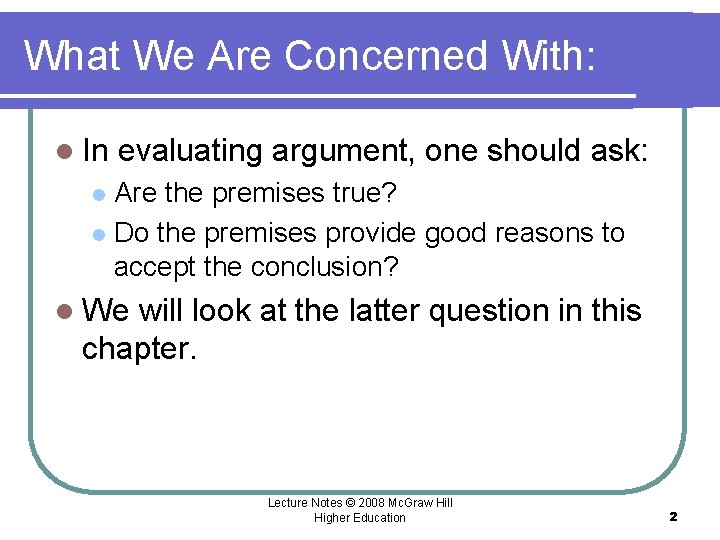 What We Are Concerned With:

In evaluating argument, one should ask:

Are the premises true?

Do the premises provide good reasons to accept the conclusion?

We will look at the latter question in this chapter.

Lecture Notes © 2008 McGraw Hill Higher Education

2